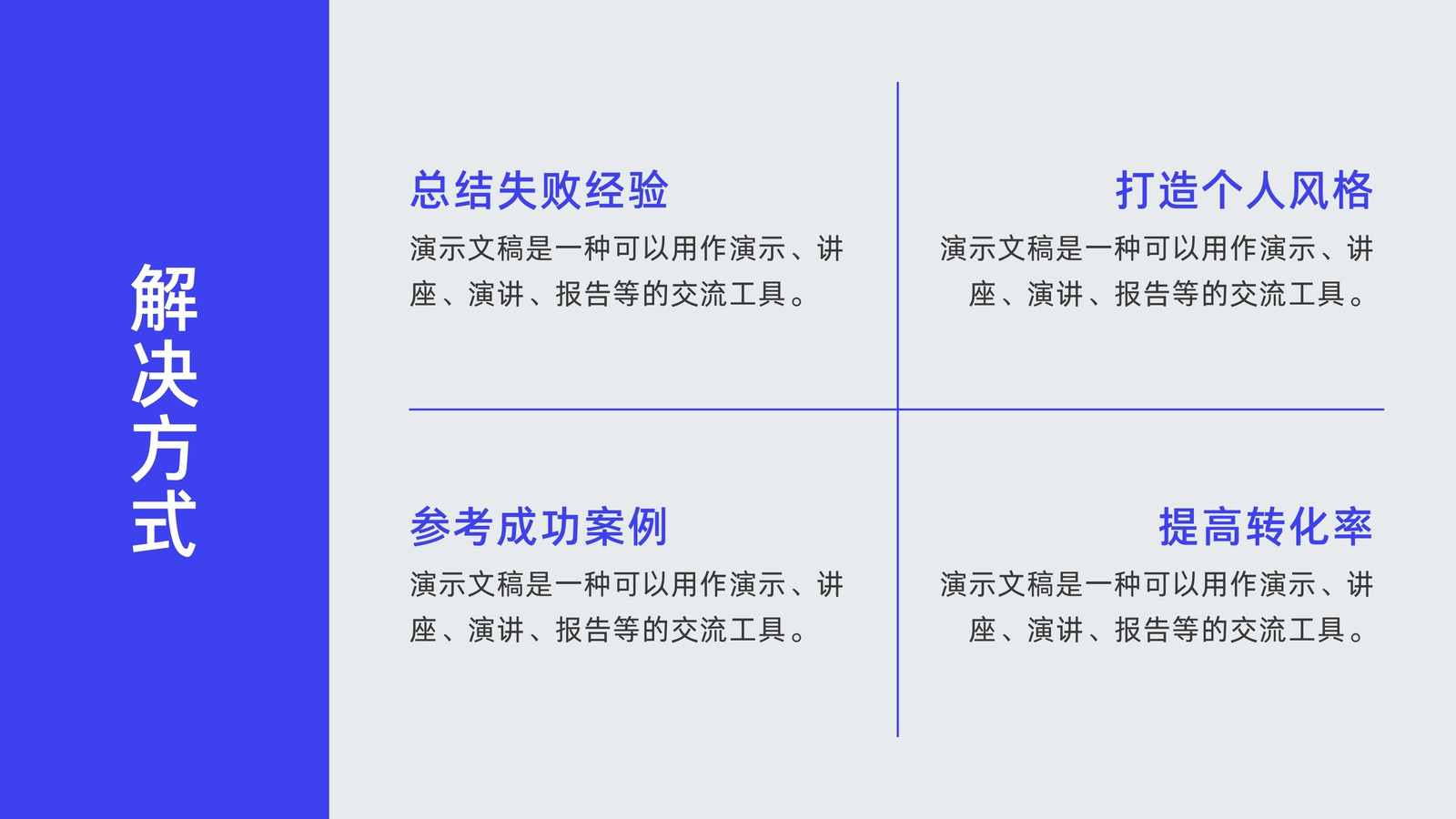 解决方式

总结失败经验

演示文稿是一种可以用作演示、讲座、演讲、报告等的交流工具。

打造个人风格

演示文稿是一种可以用作演示、讲座、演讲、报告等的交流工具。

参考成功案例

演示文稿是一种可以用作演示、讲座、演讲、报告等的交流工具。

提高转化率

演示文稿是一种可以用作演示、讲座、演讲、报告等的交流工具。